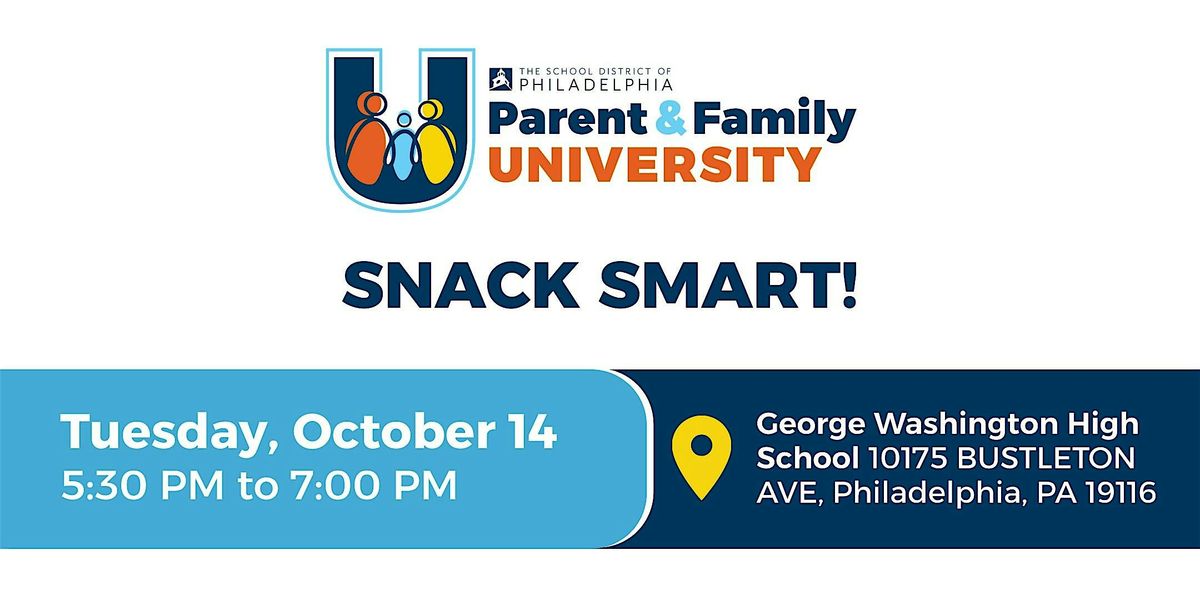 THE SCHOOL DISTRICT OF PHILADELPHIA
Parent & Family UNIVERSITY

SNACK SMART!

Tuesday, October 14
5:30 PM to 7:00 PM

George Washington High School 10175 BUSTLETON AVE, Philadelphia, PA 19116